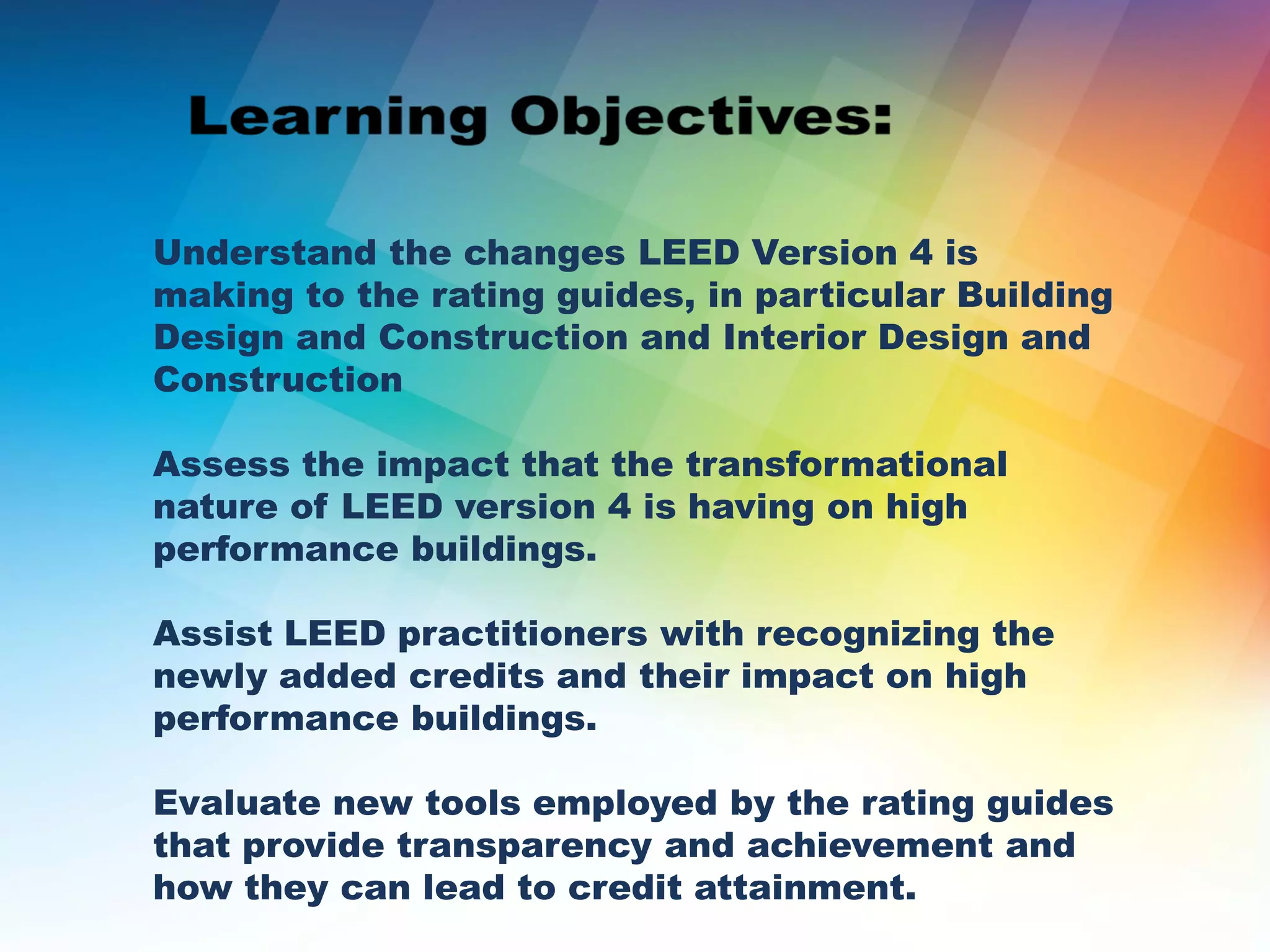 Learning Objectives:

Understand the changes LEED Version 4 is making to the rating guides, in particular Building Design and Construction and Interior Design and Construction

Assess the impact that the transformational nature of LEED version 4 is having on high performance buildings.

Assist LEED practitioners with recognizing the newly added credits and their impact on high performance buildings.

Evaluate new tools employed by the rating guides that provide transparency and achievement and how they can lead to credit attainment.